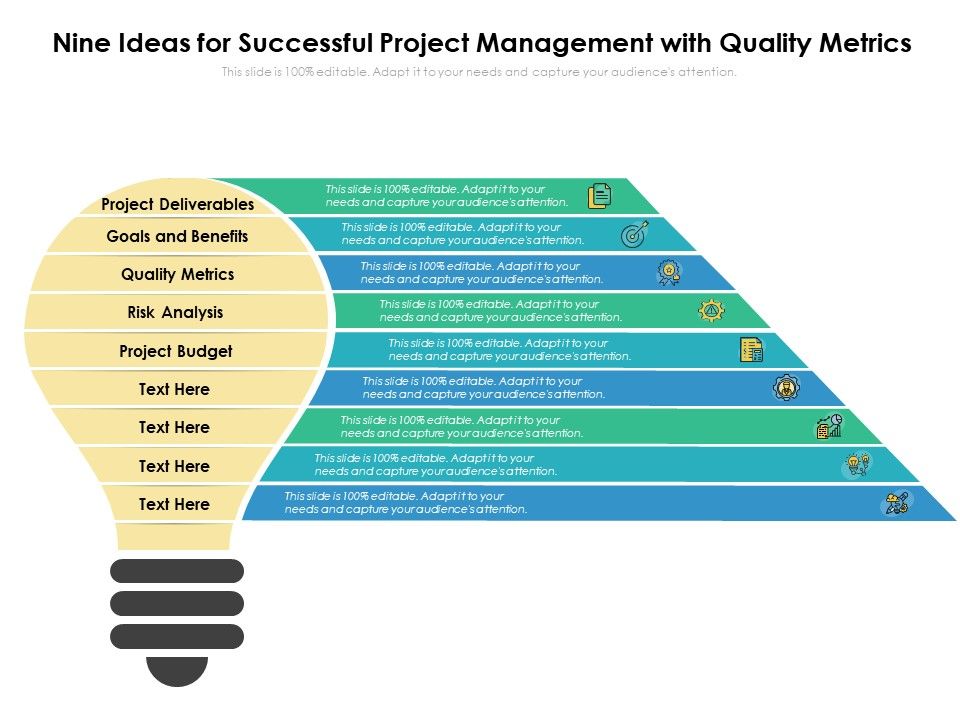 Nine Ideas for Successful Project Management with Quality Metrics

This slide is 100% editable. Adapt it to your needs and capture your audience's attention.

Project Deliverables

This slide is 100% editable. Adapt it to your needs and capture your audience's attention.

Goals and Benefits

This slide is 100% editable. Adapt it to your needs and capture your audience's attention.

Quality Metrics

This slide is 100% editable. Adapt it to your needs and capture your audience's attention.

Risk Analysis

This slide is 100% editable. Adapt it to your needs and capture your audience's attention.

Project Budget

This slide is 100% editable. Adapt it to your needs and capture your audience's attention.

Text Here

This slide is 100% editable. Adapt it to your needs and capture your audience's attention.

Text Here

This slide is 100% editable. Adapt it to your needs and capture your audience's attention.

Text Here

This slide is 100% editable. Adapt it to your needs and capture your audience's attention.

Text Here

This slide is 100% editable. Adapt it to your needs and capture your audience's attention.